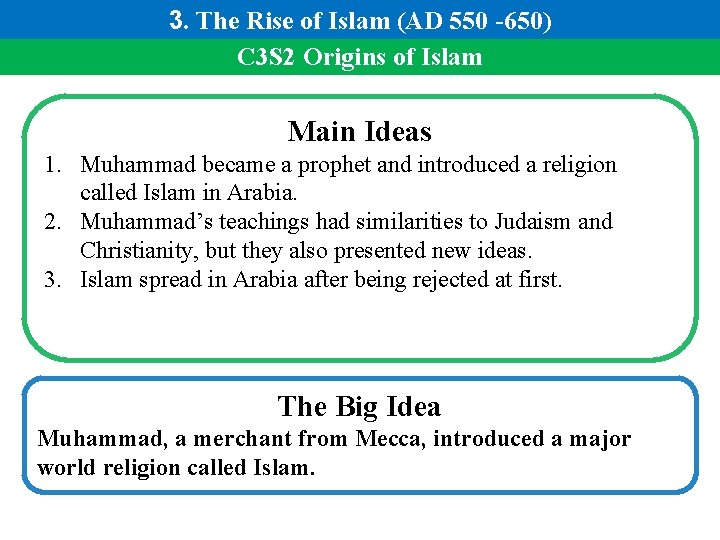 3. The Rise of Islam (AD 550 -650)

C3S2 Origins of Islam

Main Ideas

1. Muhammad became a prophet and introduced a religion called Islam in Arabia.
2. Muhammad’s teachings had similarities to Judaism and Christianity, but they also presented new ideas.
3. Islam spread in Arabia after being rejected at first.

The Big Idea

Muhammad, a merchant from Mecca, introduced a major world religion called Islam.